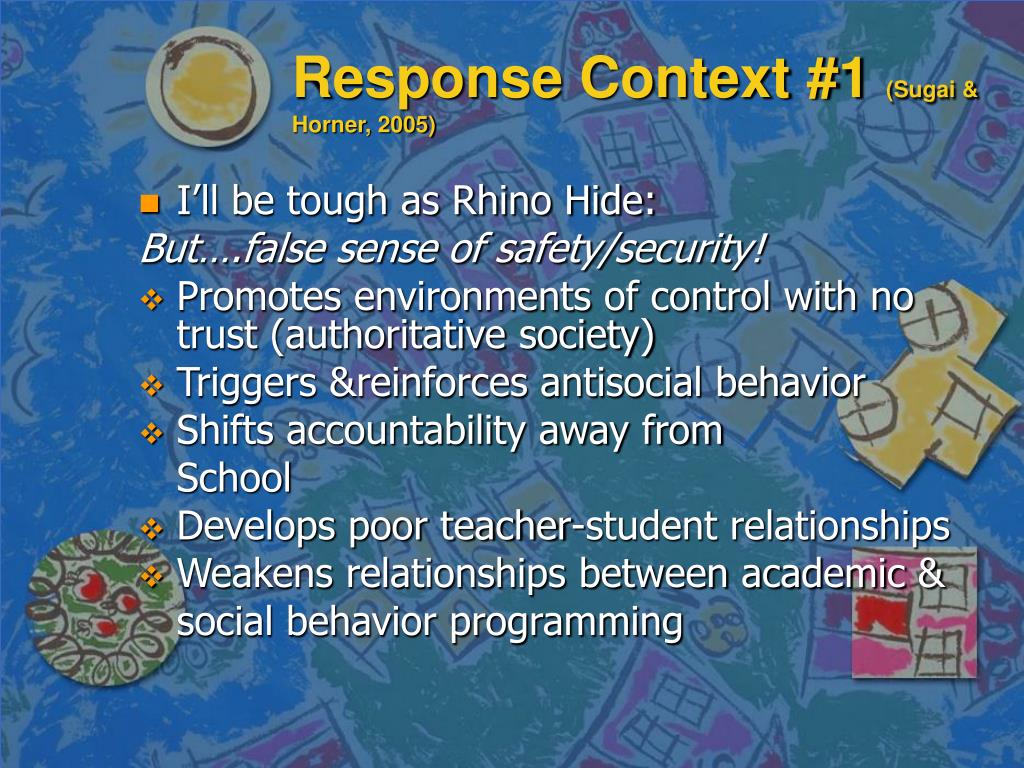 Response Context #1 (Sugai & Horner, 2005)

I’ll be tough as Rhino Hide:
But….false sense of safety/security!
Promotes environments of control with no trust (authoritative society)
Triggers &reinforces antisocial behavior
Shifts accountability away from School
Develops poor teacher-student relationships
Weakens relationships between academic & social behavior programming